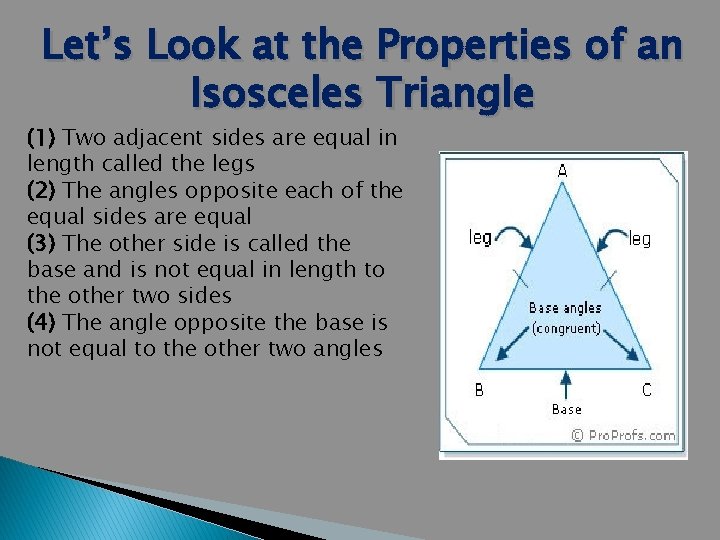 Let's Look at the Properties of an Isosceles Triangle

(1) Two adjacent sides are equal in length called the legs
(2) The angles opposite each of the equal sides are equal
(3) The other side is called the base and is not equal in length to the other two sides
(4) The angle opposite the base is not equal to the other two angles

A
leg
leg
Base angles
(congruent)
B
C
Base
© ProProfs.com